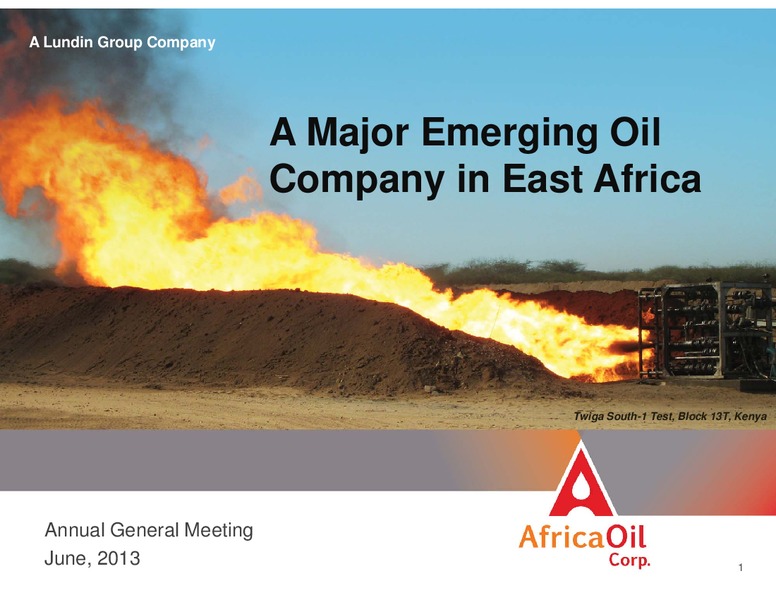 A Lundin Group Company

A Major Emerging Oil Company in East Africa

Twiga South-1 Test, Block 13T, Kenya

Annual General Meeting
June, 2013

AfricaOil
Corp.

1